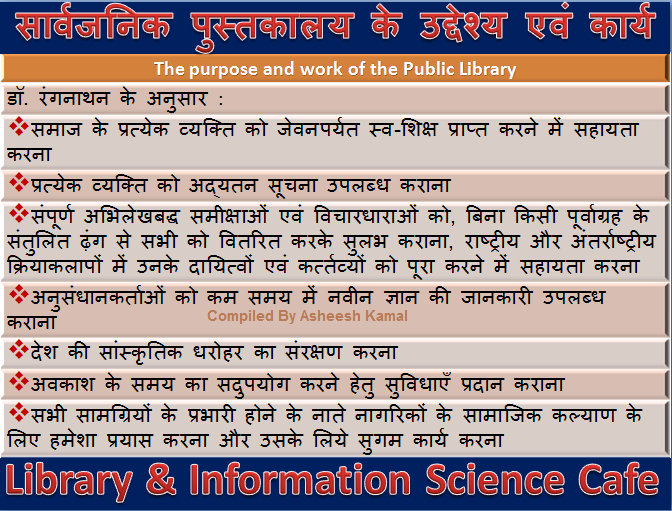 सार्वजनिक पुस्तकालय के उद्देश्य एवं कार्य

The purpose and work of the Public Library

डॉ. रंगनाथन के अनुसार :

❖समाज के प्रत्येक व्यक्ति को जेवनपर्यत स्व-शिक्ष प्राप्त करने में सहायता करना

❖प्रत्येक व्यक्ति को अद्यतन सूचना उपलब्ध कराना

❖संपूर्ण अभिलेखबद्ध समीक्षाओं एवं विचारधाराओं को, बिना किसी पूर्वाग्रह के संतुलित ढ़ंग से सभी को वितरित करके सुलभ कराना, राष्ट्रीय और अंतर्राष्ट्रीय क्रियाकलापों में उनके दायित्वों एवं कर्त्तव्यों को पूरा करने में सहायता करना

❖अनुसंधानकर्ताओं को कम समय में नवीन ज्ञान की जानकारी उपलब्ध कराना

Compiled By Asheesh Kamal

❖देश की सांस्कृतिक धरोहर का संरक्षण करना

❖अवकाश के समय का सदुपयोग करने हेतु सुविधाएँ प्रदान कराना

❖सभी सामग्रियों के प्रभारी होने के नाते नागरिकों के सामाजिक कल्याण के लिए हमेशा प्रयास करना और उसके लिये सुगम कार्य करना

Library & Information Science Cafe